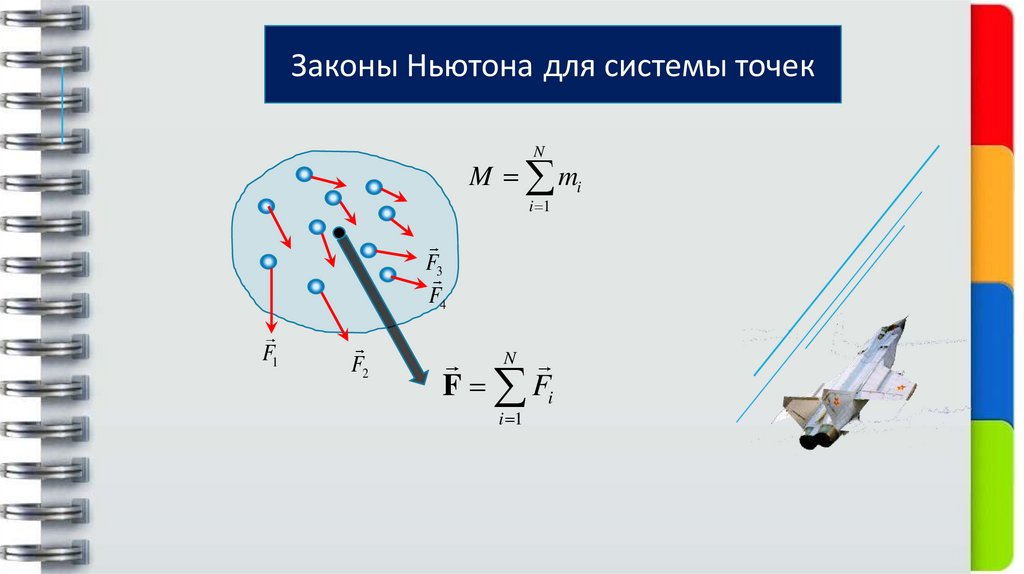 Законы Ньютона для системы точек

$M = \sum_{i=1}^{N} m_i$

$\vec{F}_3$

$\vec{F}_4$

$\vec{F}_1$

$\vec{F}_2$

$\vec{\mathbf{F}} = \sum_{i=1}^{N} \vec{F}_i$